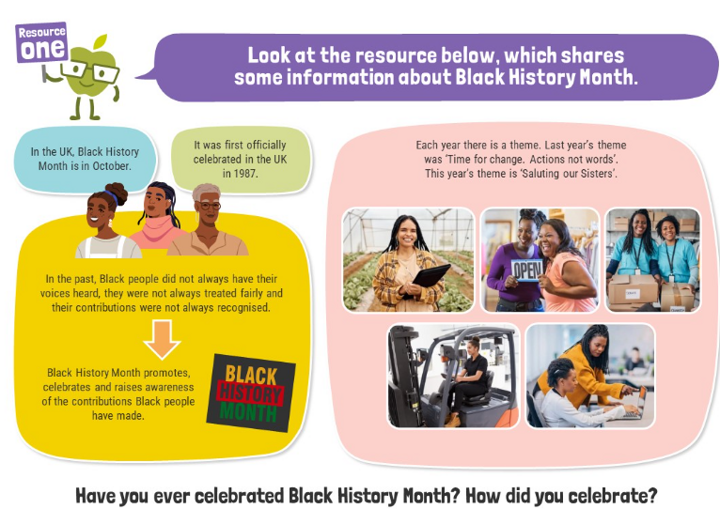 Resource one

Look at the resource below, which shares some information about Black History Month.

In the UK, Black History Month is in October.

It was first officially celebrated in the UK in 1987.

In the past, Black people did not always have their voices heard, they were not always treated fairly and their contributions were not always recognised.

Black History Month promotes, celebrates and raises awareness of the contributions Black people have made.

BLACK HISTORY MONTH

Each year there is a theme. Last year's theme was 'Time for change. Actions not words'. This year's theme is 'Saluting our Sisters'.

OPEN

Have you ever celebrated Black History Month? How did you celebrate?